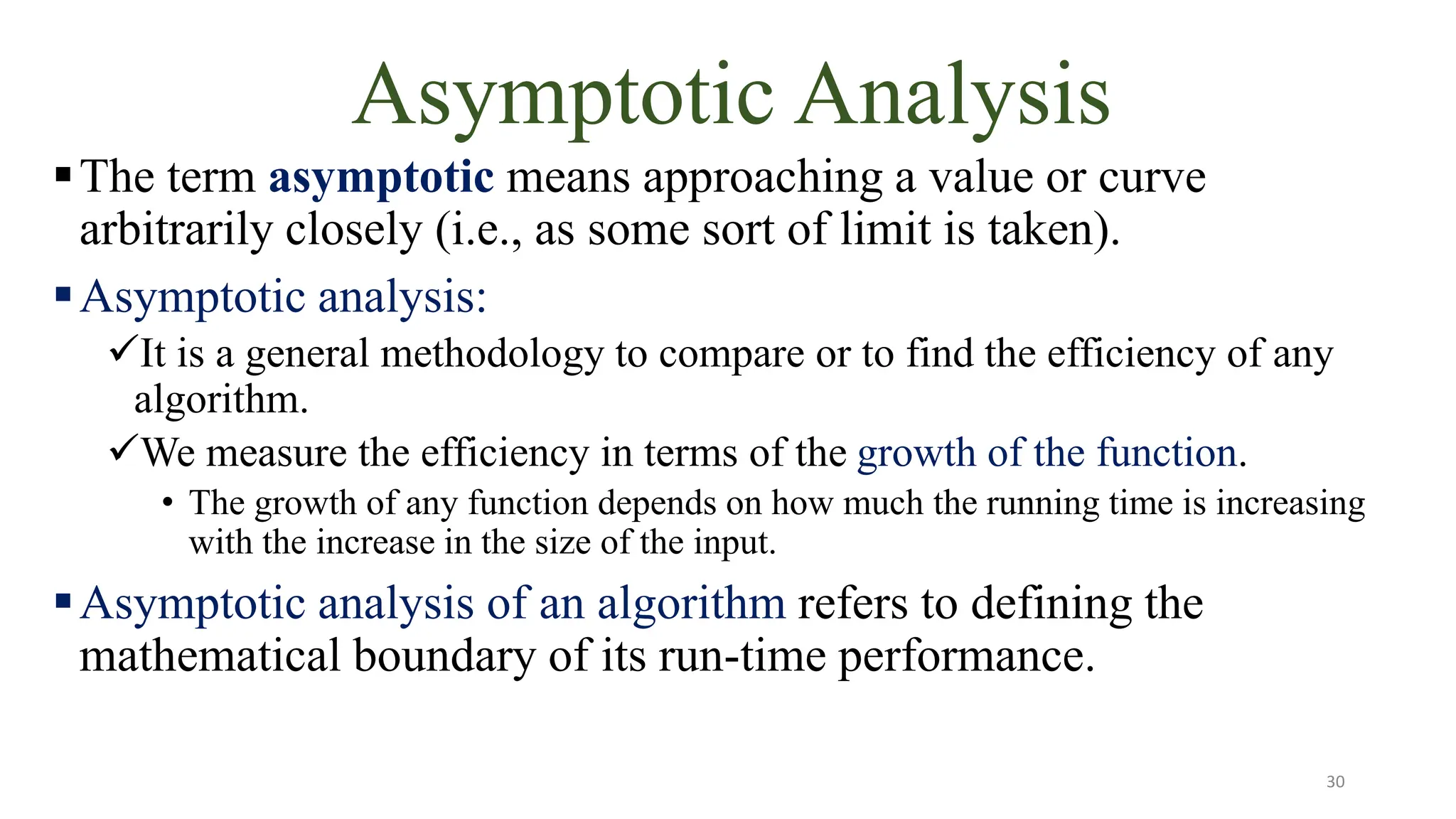 Asymptotic Analysis

▪ The term asymptotic means approaching a value or curve arbitrarily closely (i.e., as some sort of limit is taken).

▪ Asymptotic analysis:

✓It is a general methodology to compare or to find the efficiency of any algorithm.

✓We measure the efficiency in terms of the growth of the function.

• The growth of any function depends on how much the running time is increasing with the increase in the size of the input.

▪ Asymptotic analysis of an algorithm refers to defining the mathematical boundary of its run-time performance.

30